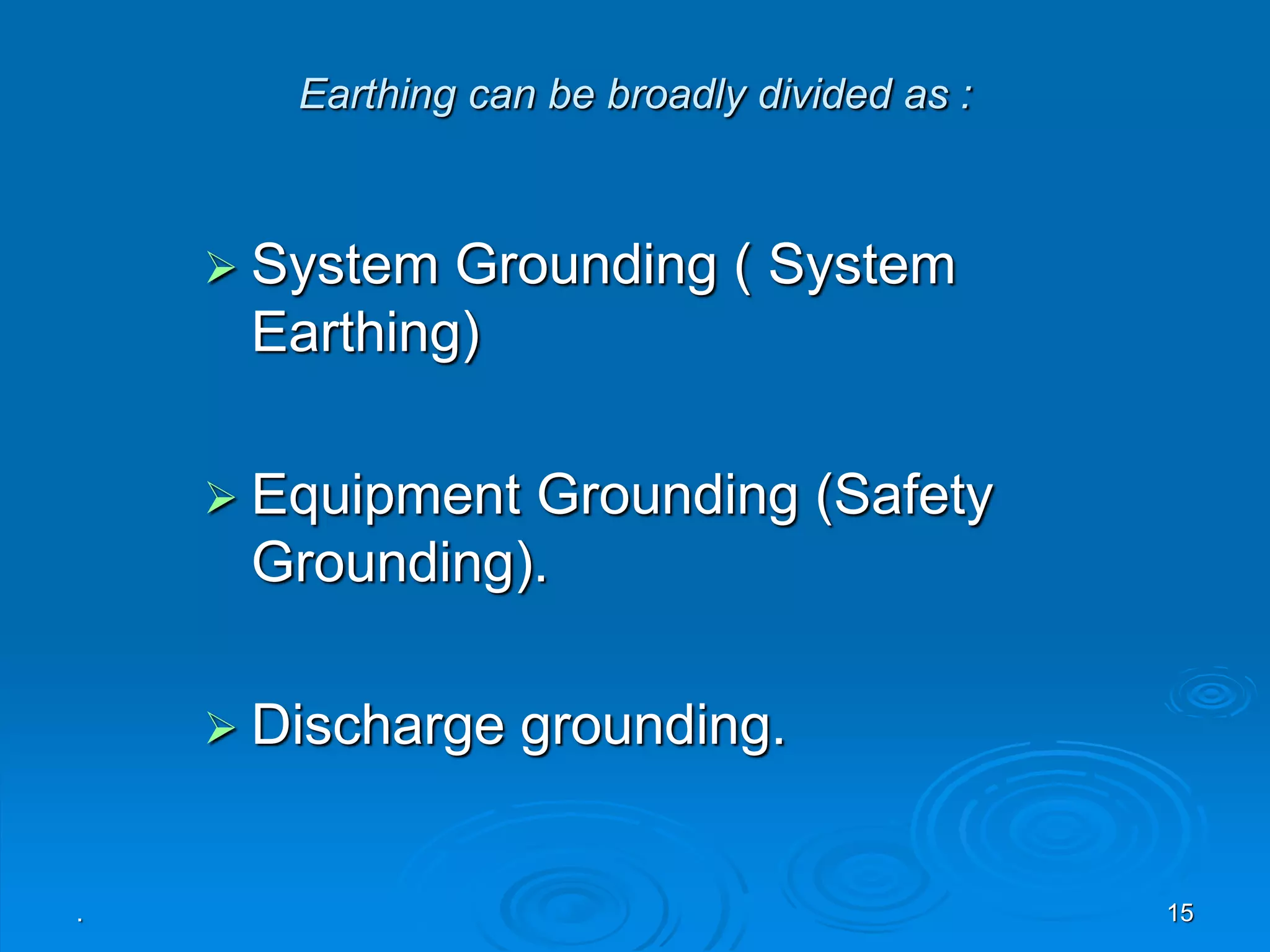 Earthing can be broadly divided as :

➢ System Grounding ( System Earthing)

➢ Equipment Grounding (Safety Grounding).

➢ Discharge grounding.

.

15